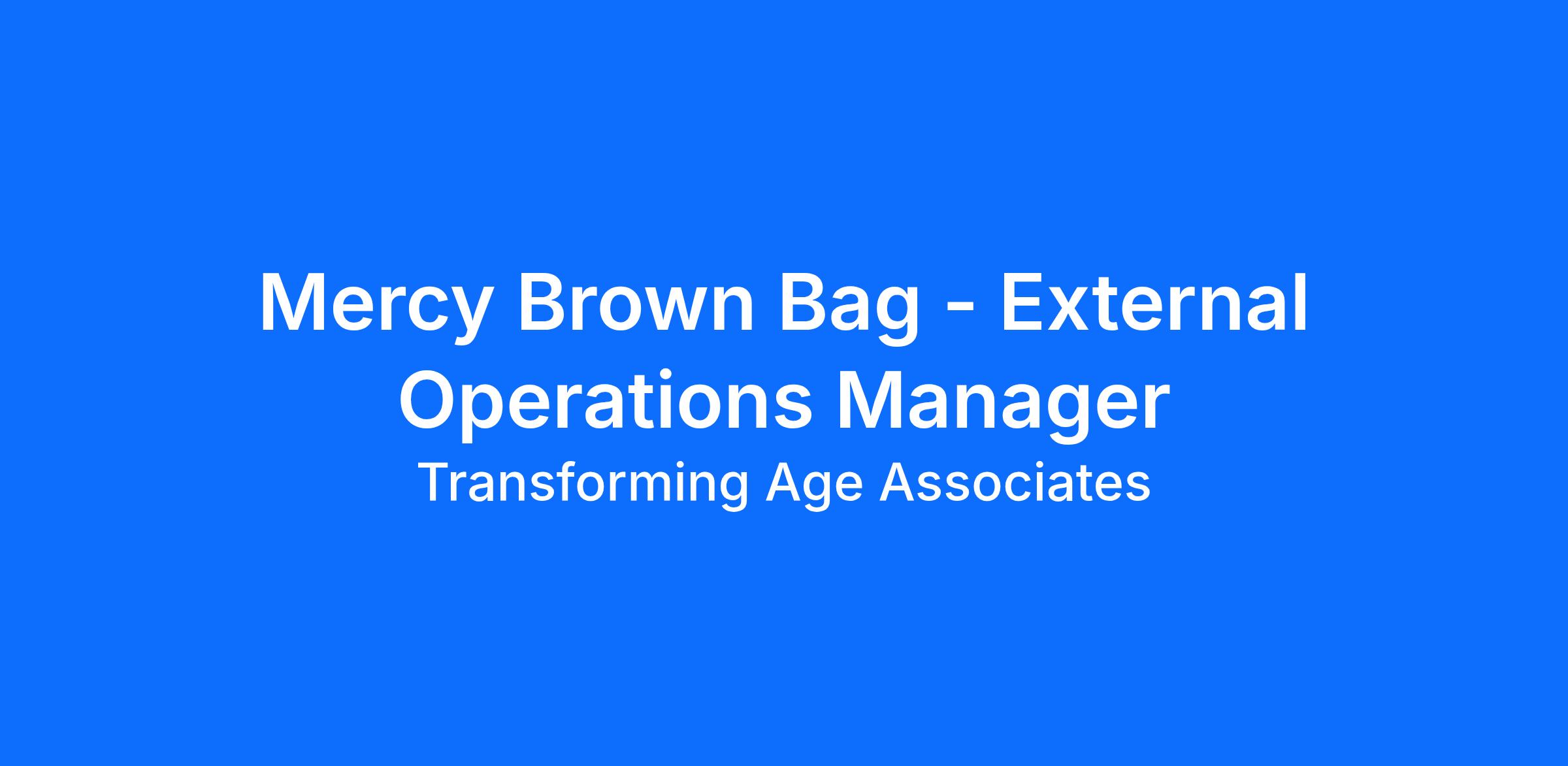 Mercy Brown Bag - External Operations Manager

Transforming Age Associates